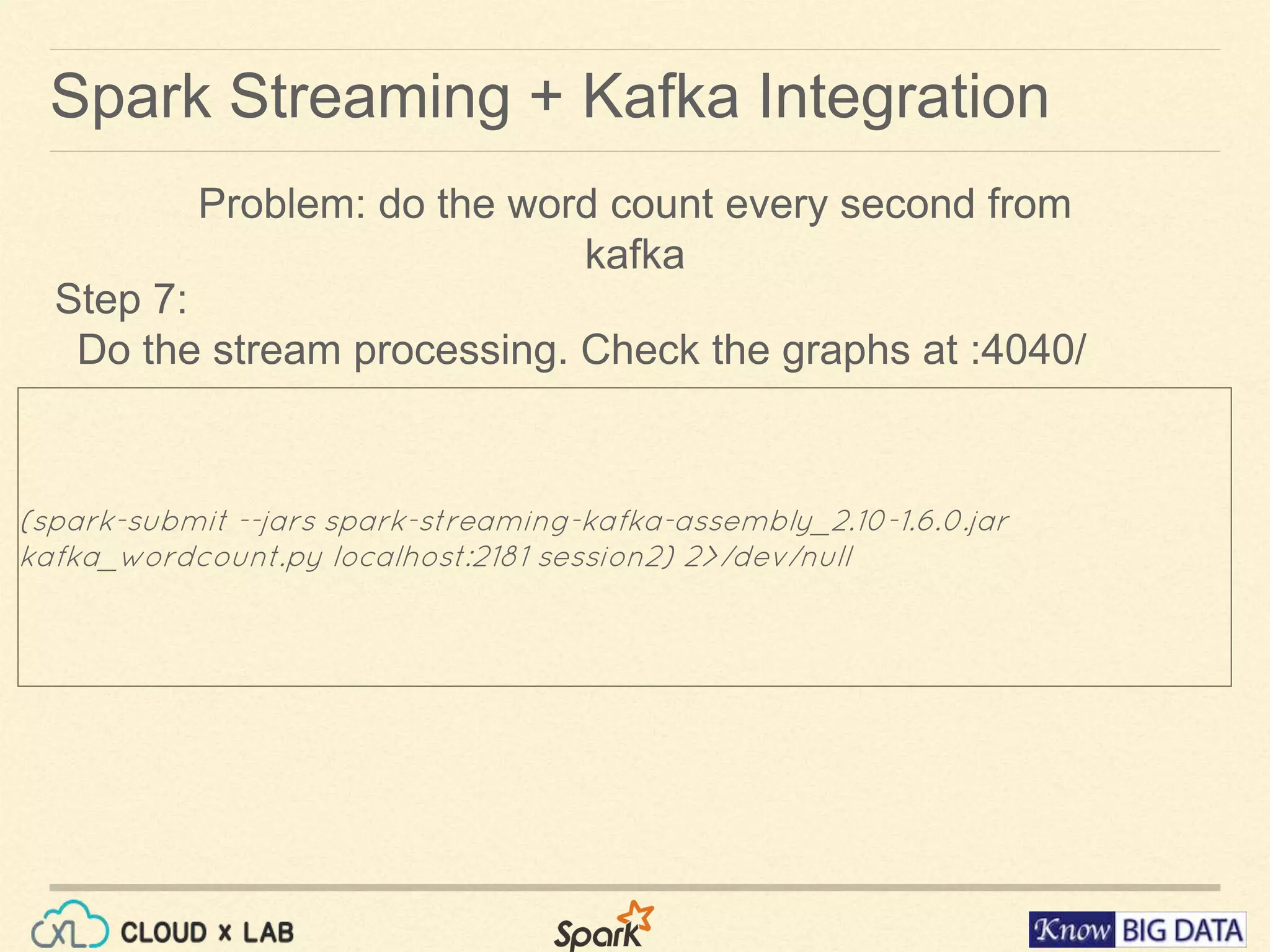 Spark Streaming + Kafka Integration

Problem: do the word count every second from kafka

Step 7:

Do the stream processing. Check the graphs at :4040/

(spark-submit --jars spark-streaming-kafka-assembly_2.10-1.6.0.jar kafka_wordcount.py localhost:2181 session2) 2>/dev/null

CXL CLOUD x LAB

Spark

Know BIG DATA